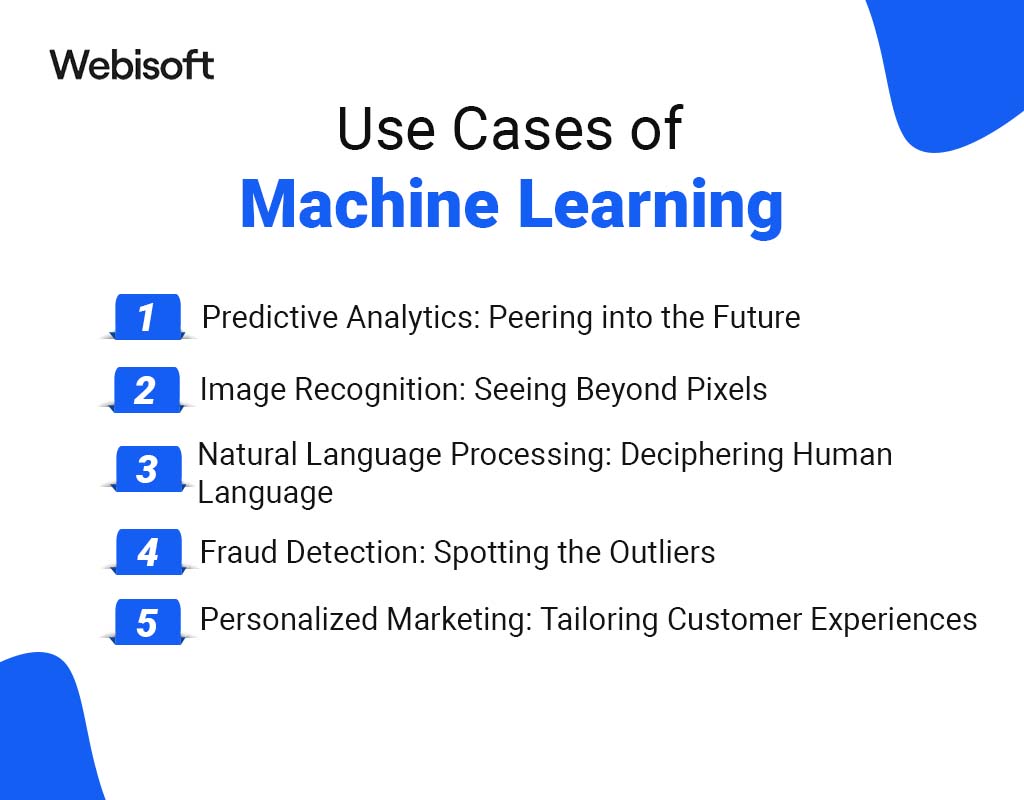 Webisoft

Use Cases of
Machine Learning

1 Predictive Analytics: Peering into the Future

2 Image Recognition: Seeing Beyond Pixels

3 Natural Language Processing: Deciphering Human Language

4 Fraud Detection: Spotting the Outliers

5 Personalized Marketing: Tailoring Customer Experiences